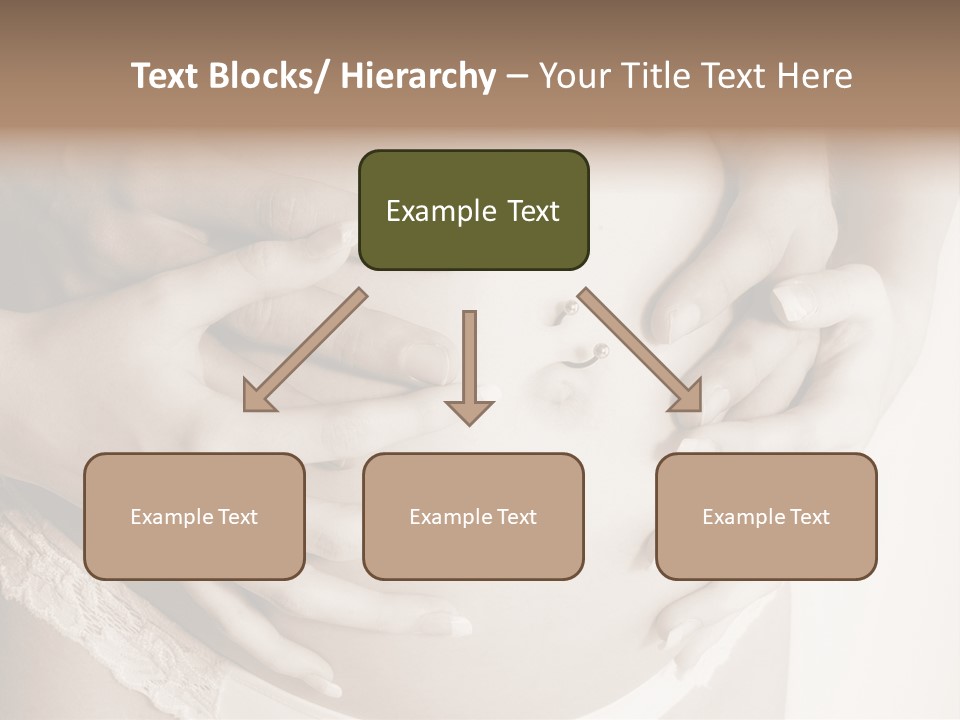 Text Blocks/ Hierarchy – Your Title Text Here

Example Text

Example Text

Example Text

Example Text